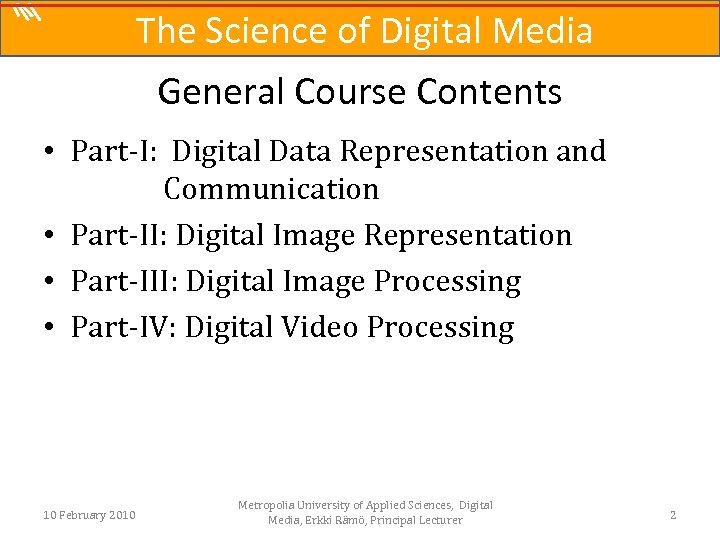 The Science of Digital Media

General Course Contents

• Part-I: Digital Data Representation and Communication
• Part-II: Digital Image Representation
• Part-III: Digital Image Processing
• Part-IV: Digital Video Processing

10 February 2010

Metropolia University of Applied Sciences, Digital Media, Erkki Rämö, Principal Lecturer

2